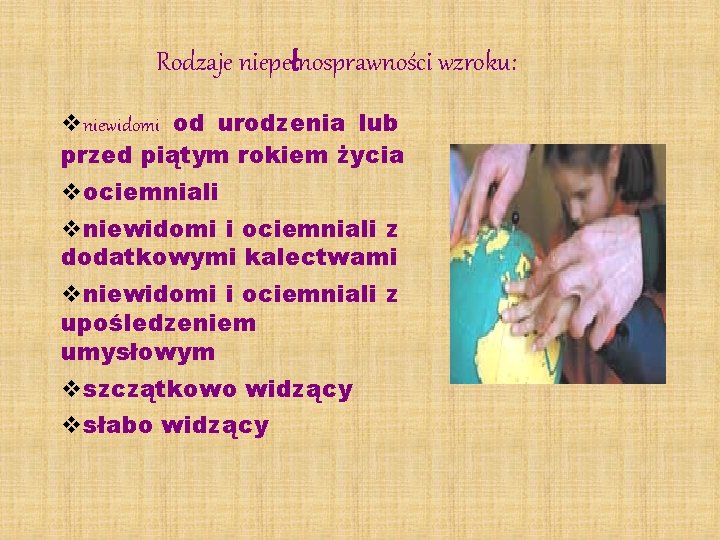 Rodzaje niepełnosprawności wzroku:

❖niewidomi od urodzenia lub przed piątym rokiem życia

❖ociemniali

❖niewidomi i ociemniali z dodatkowymi kalectwami

❖niewidomi i ociemniali z upośledzeniem umysłowym

❖szczątkowo widzący

❖słabo widzący